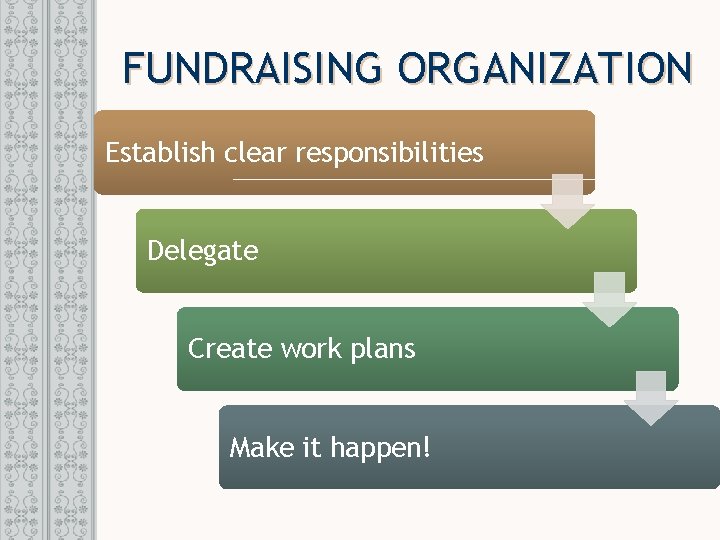 FUNDRAISING ORGANIZATION

Establish clear responsibilities

Delegate

Create work plans

Make it happen!